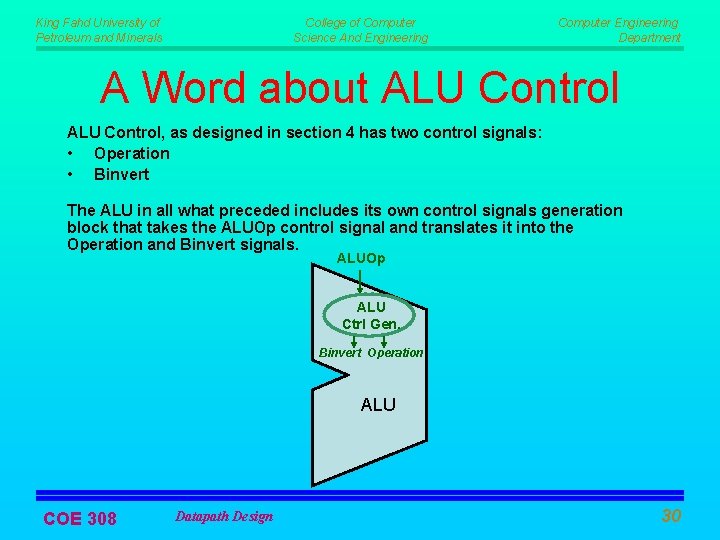 King Fahd University of Petroleum and Minerals

College of Computer Science And Engineering

Computer Engineering Department

A Word about ALU Control

ALU Control, as designed in section 4 has two control signals:
• Operation
• Binvert

The ALU in all what preceded includes its own control signals generation block that takes the ALUOp control signal and translates it into the Operation and Binvert signals.

ALUOp

ALU Ctrl Gen.

Binvert Operation

ALU

COE 308

Datapath Design

30